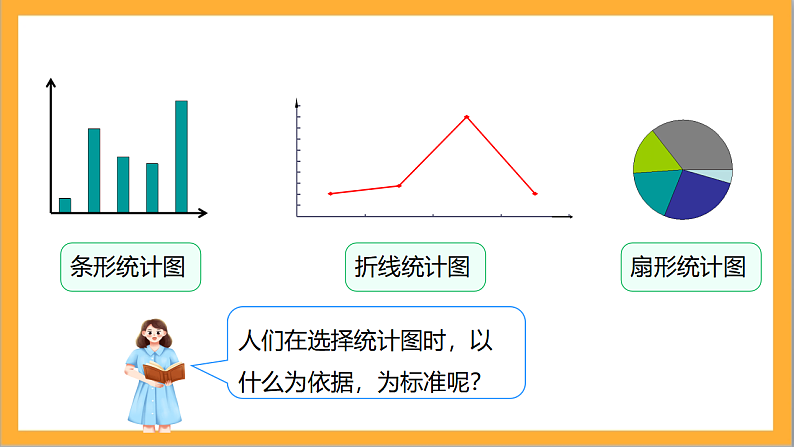 条形统计图

折线统计图

扇形统计图

人们在选择统计图时，以什么为依据，为标准呢?